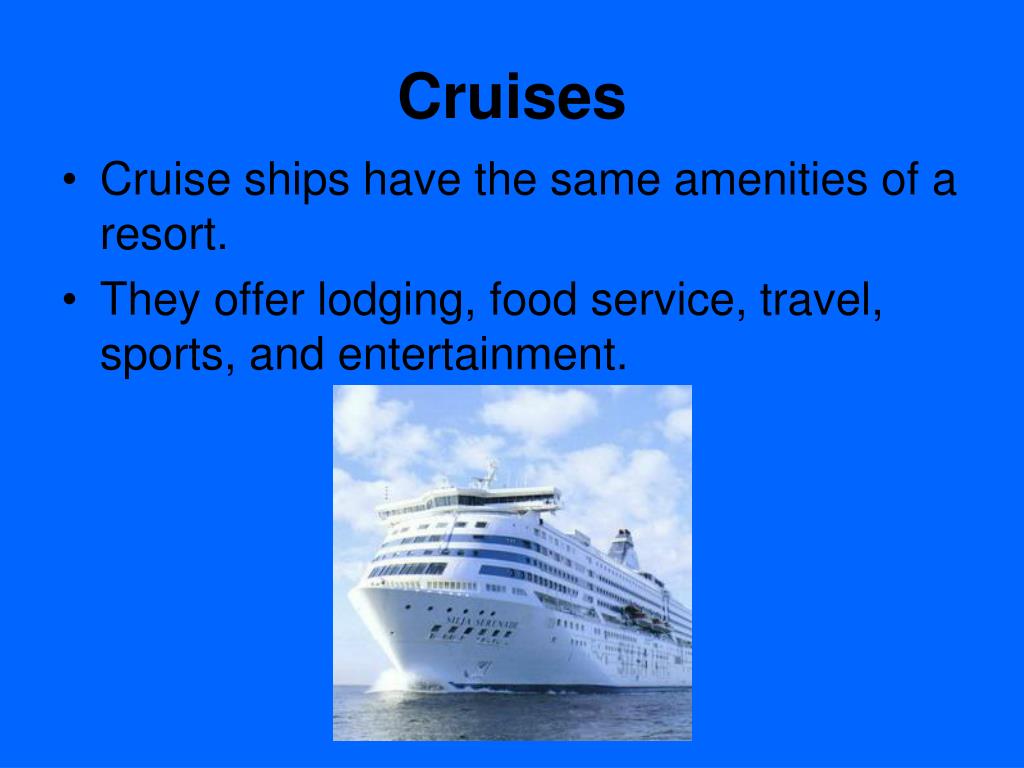 Cruises

• Cruise ships have the same amenities of a resort.

• They offer lodging, food service, travel, sports, and entertainment.

SILJA SERENADE